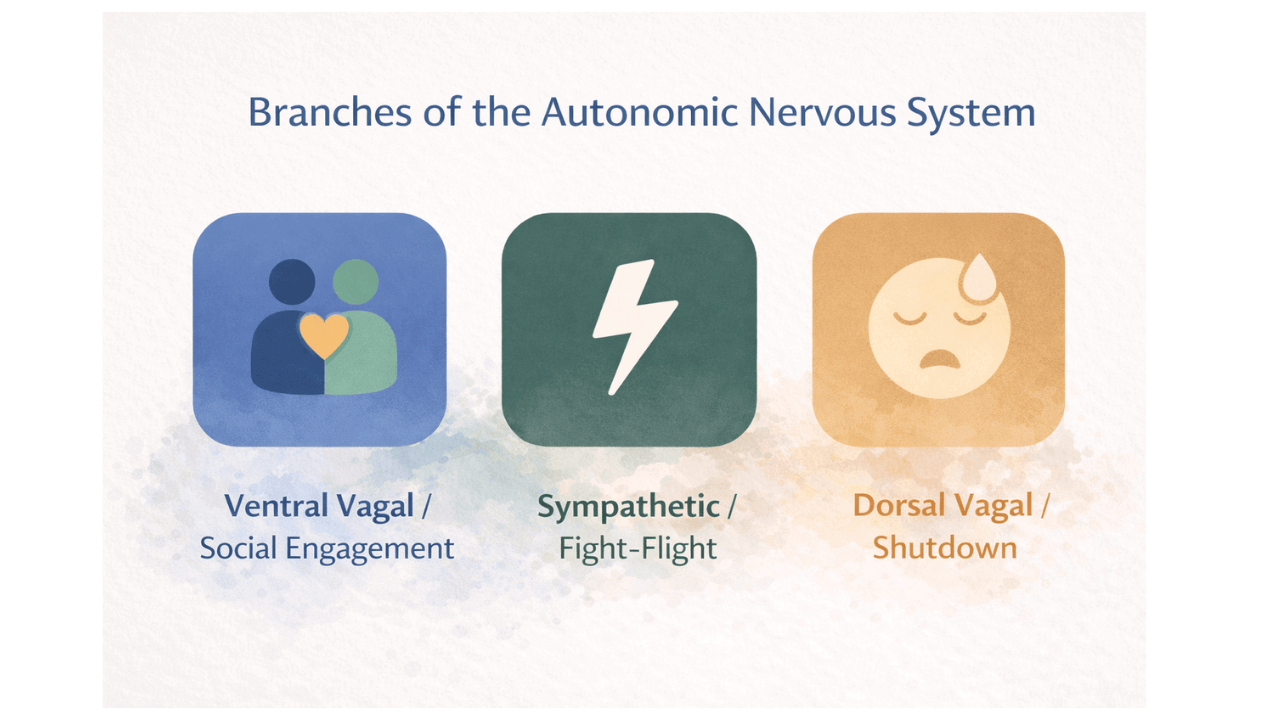 Branches of the Autonomic Nervous System

Ventral Vagal / Social Engagement

Sympathetic / Fight-Flight

Dorsal Vagal / Shutdown